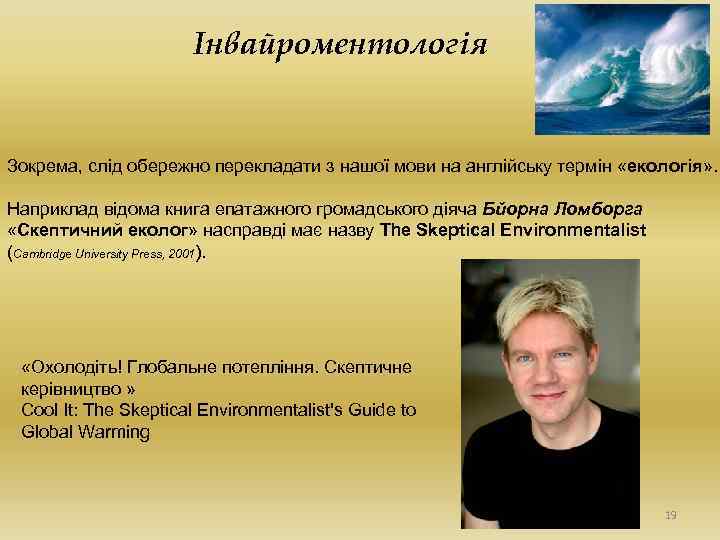 Інвайроментологія

Зокрема, слід обережно перекладати з нашої мови на англійську термін «екологія».

Наприклад відома книга епатажного громадського діяча Бйорна Ломборга «Скептичний еколог» насправді має назву The Skeptical Environmentalist (Cambridge University Press, 2001).

«Охолодіть! Глобальне потепління. Скептичне керівництво »
Cool It: The Skeptical Environmentalist's Guide to Global Warming

19